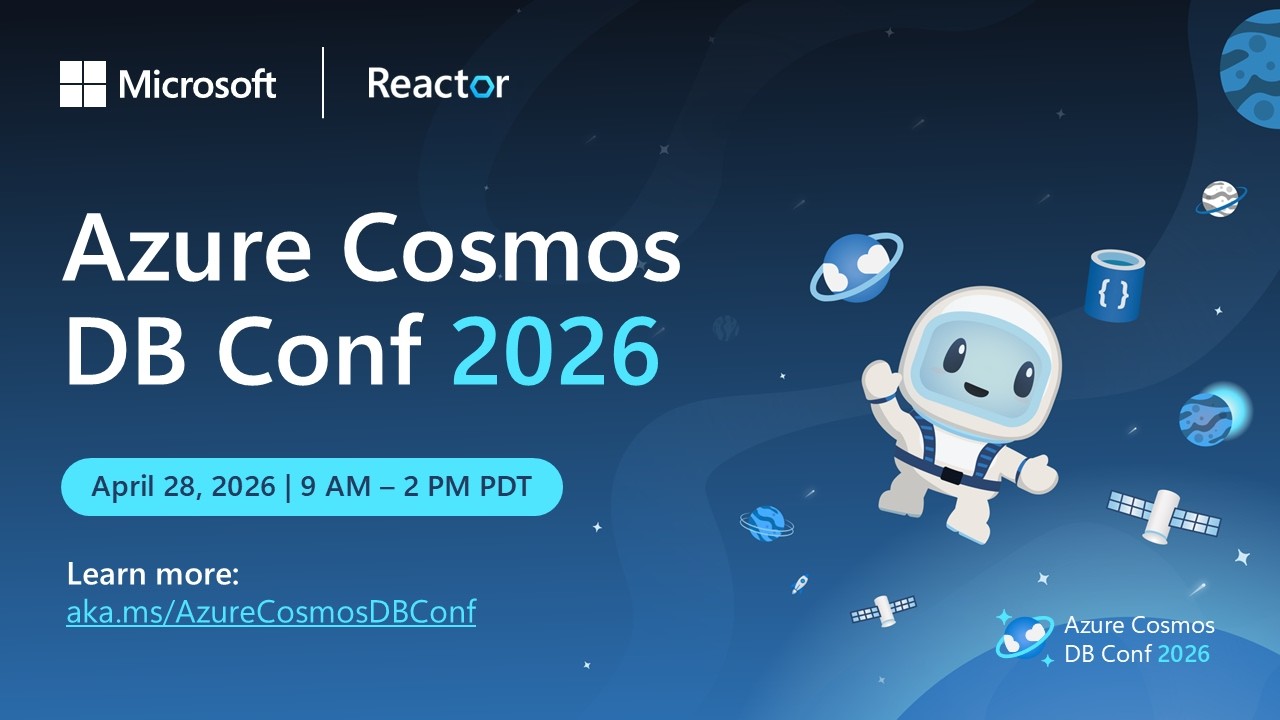 Microsoft

Reactor

Azure Cosmos DB Conf 2026

April 28, 2026 | 9 AM – 2 PM PDT

Learn more:
aka.ms/AzureCosmosDBConf

{ }

Azure Cosmos
DB Conf 2026